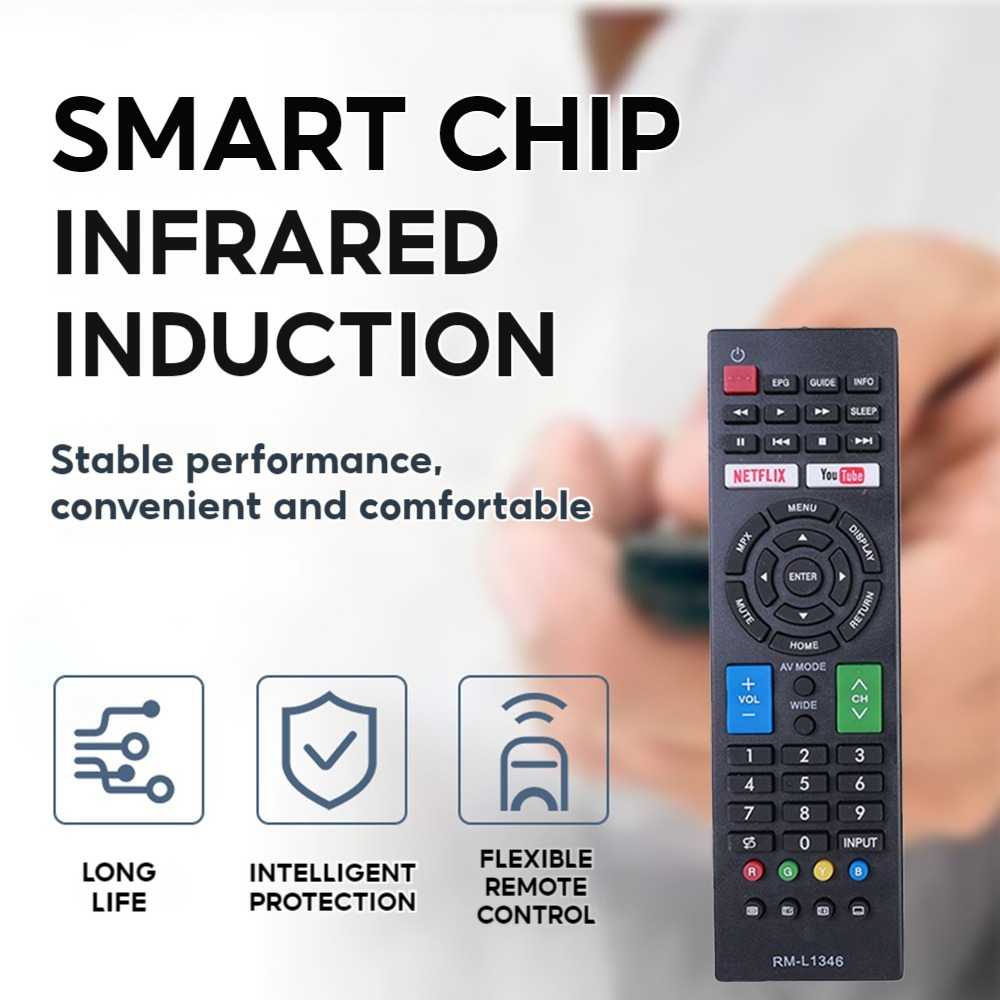 SMART CHIP INFRARED INDUCTION

Stable performance, convenient and comfortable

LONG LIFE

INTELLIGENT PROTECTION

FLEXIBLE REMOTE CONTROL

EPG GUIDE INFO
SLEEP
NETFLIX YouTube
MENU
MPX DISPLAY
ENTER
MUTE RETURN
HOME
AV MODE
+ VOL −
WIDE
CH
1 2 3
4 5 6
7 8 9
0 INPUT
R G Y B
RM-L1346